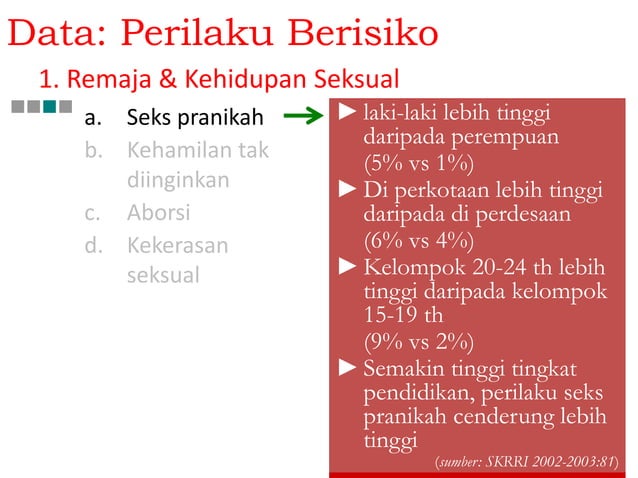 Data: Perilaku Berisiko

1. Remaja & Kehidupan Seksual

a. Seks pranikah
b. Kehamilan tak diinginkan
c. Aborsi
d. Kekerasan seksual

► laki-laki lebih tinggi daripada perempuan (5% vs 1%)
► Di perkotaan lebih tinggi daripada di perdesaan (6% vs 4%)
► Kelompok 20-24 th lebih tinggi daripada kelompok 15-19 th (9% vs 2%)
► Semakin tinggi tingkat pendidikan, perilaku seks pranikah cenderung lebih tinggi

(sumber: SKRRI 2002-2003:81)